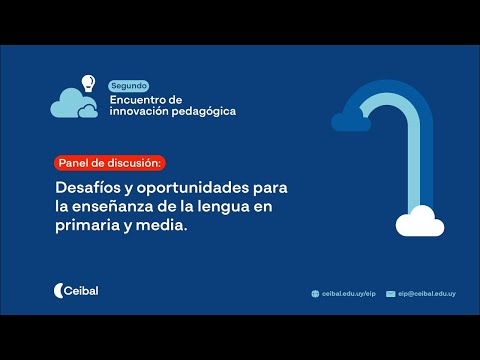 Segundo
Encuentro de innovación pedagógica

Panel de discusión:

Desafíos y oportunidades para la enseñanza de la lengua en primaria y media.

Ceibal

ceibal.edu.uy/eip

eip@ceibal.edu.uy